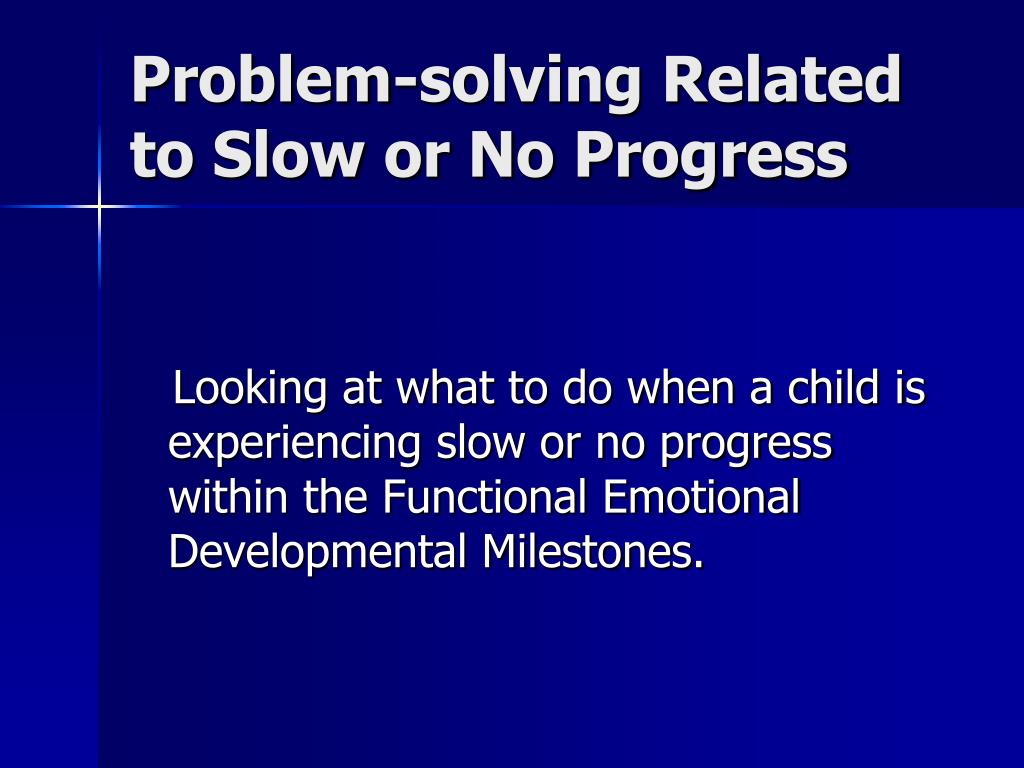 Problem-solving Related to Slow or No Progress

Looking at what to do when a child is experiencing slow or no progress within the Functional Emotional Developmental Milestones.